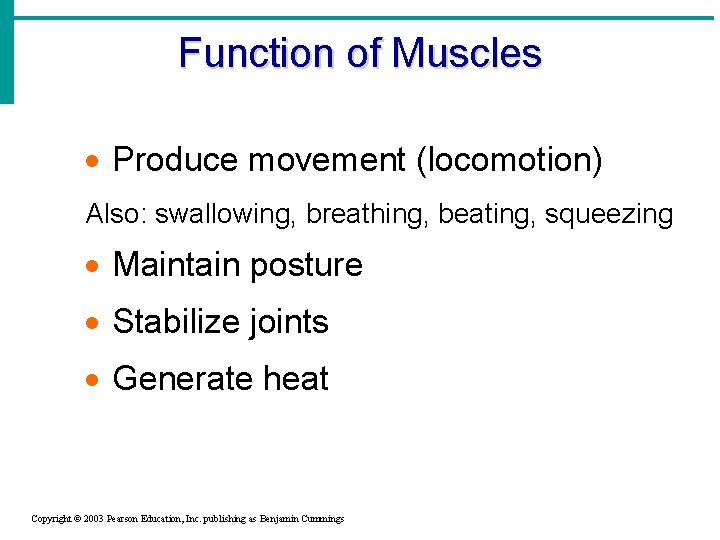 Function of Muscles

• Produce movement (locomotion)

Also: swallowing, breathing, beating, squeezing

• Maintain posture

• Stabilize joints

• Generate heat

Copyright © 2003 Pearson Education, Inc. publishing as Benjamin Cummings